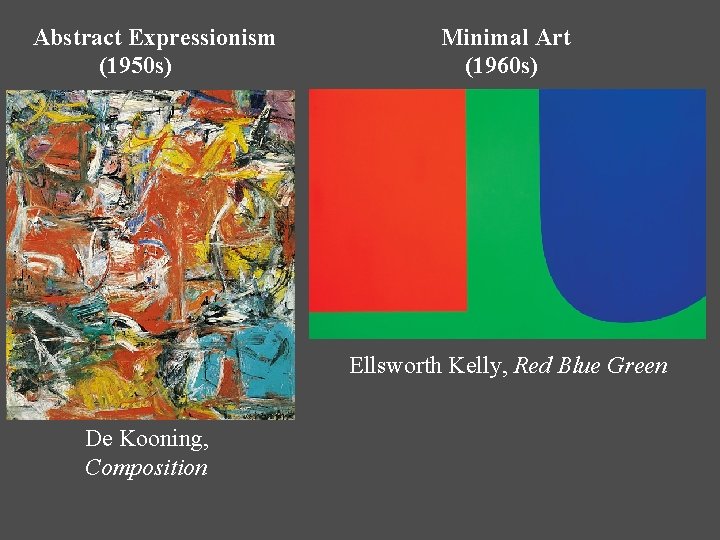 Abstract Expressionism
(1950s)

De Kooning,
Composition

Minimal Art
(1960s)

Ellsworth Kelly, Red Blue Green